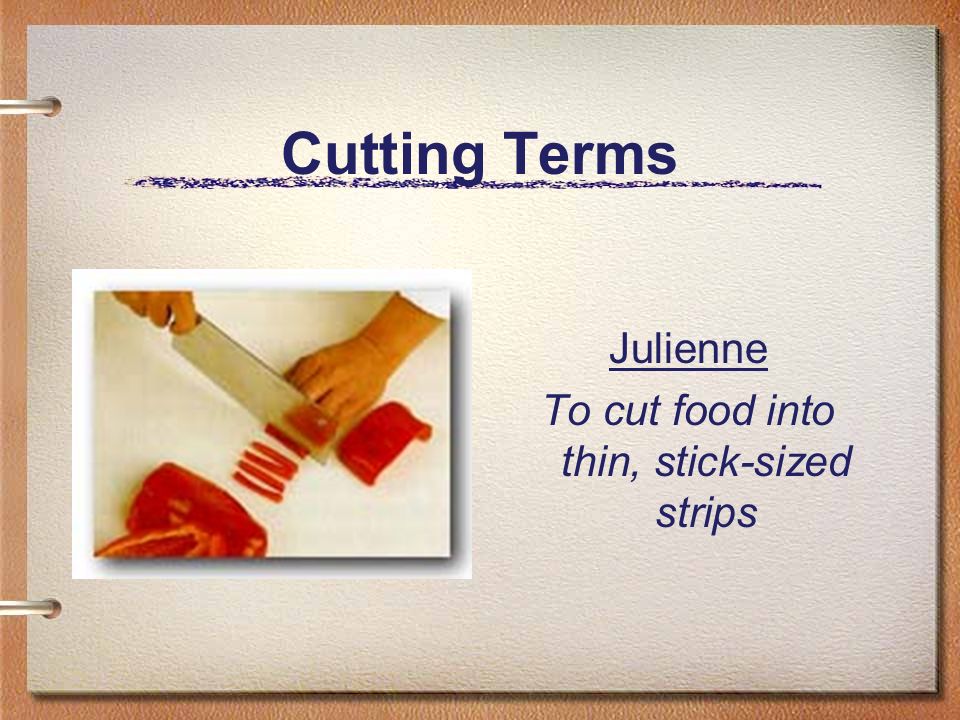 Cutting Terms

Julienne

To cut food into thin, stick-sized strips